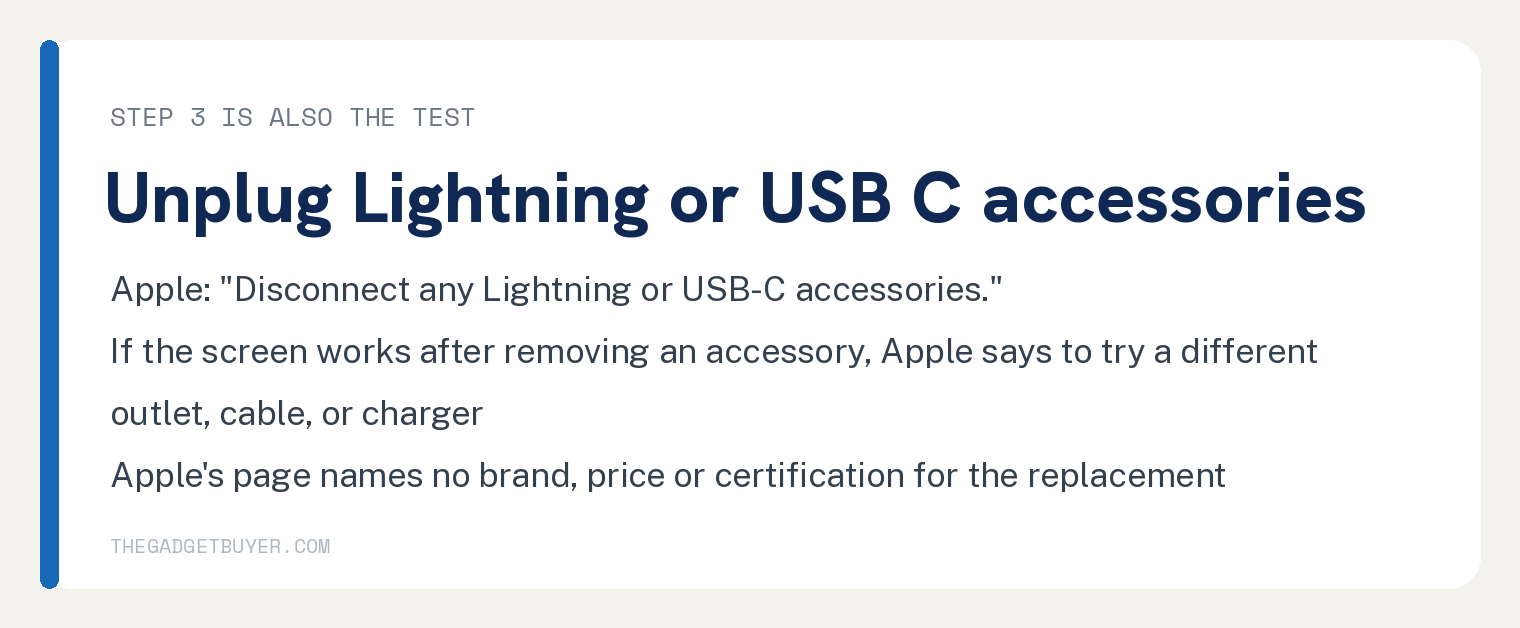 STEP 3 IS ALSO THE TEST

Unplug Lightning or USB C accessories

Apple: "Disconnect any Lightning or USB-C accessories."

If the screen works after removing an accessory, Apple says to try a different outlet, cable, or charger

Apple's page names no brand, price or certification for the replacement

THEGADGETBUYER.COM